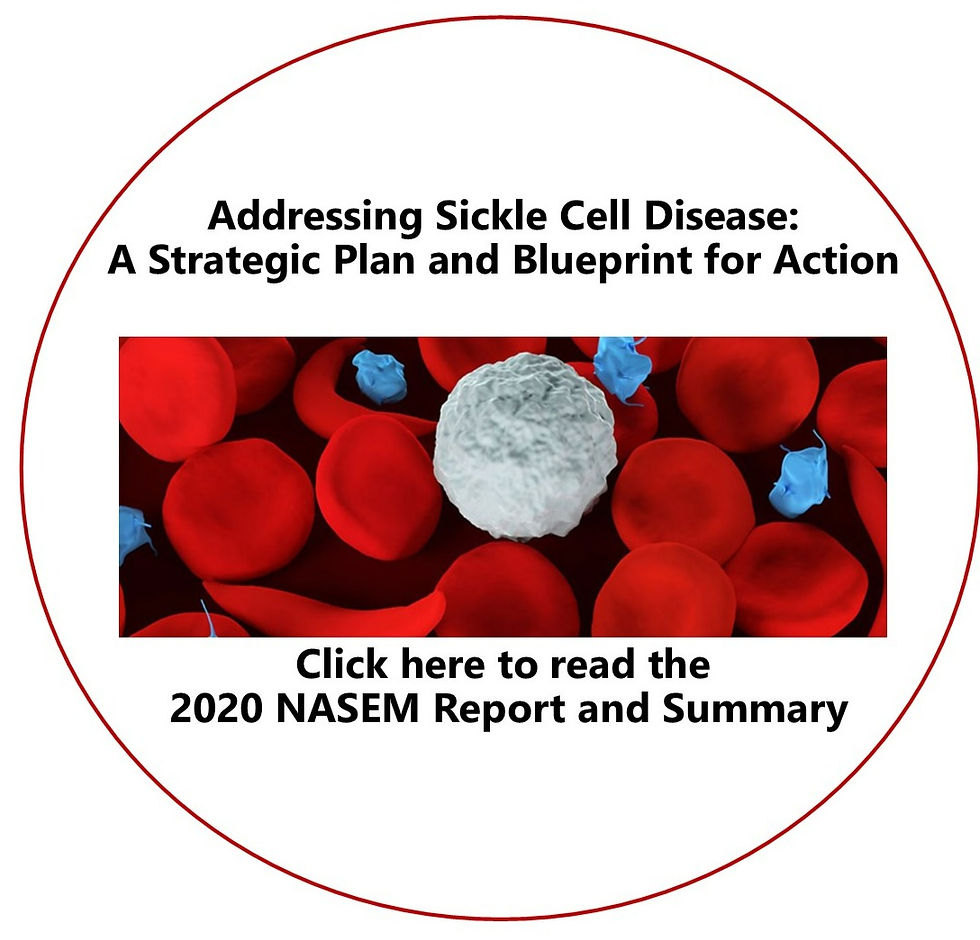 Addressing Sickle Cell Disease:
A Strategic Plan and Blueprint for Action

Click here to read the
2020 NASEM Report and Summary